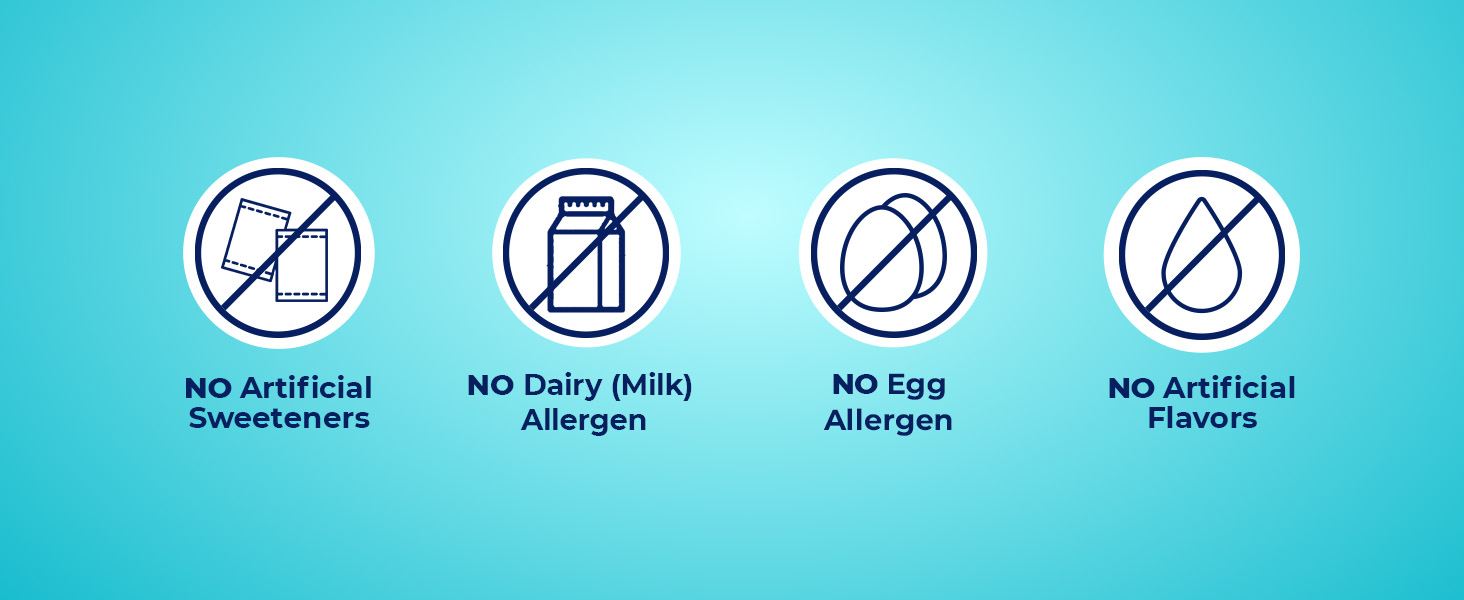 NO Artificial Sweeteners

NO Dairy (Milk) Allergen

NO Egg Allergen

NO Artificial Flavors